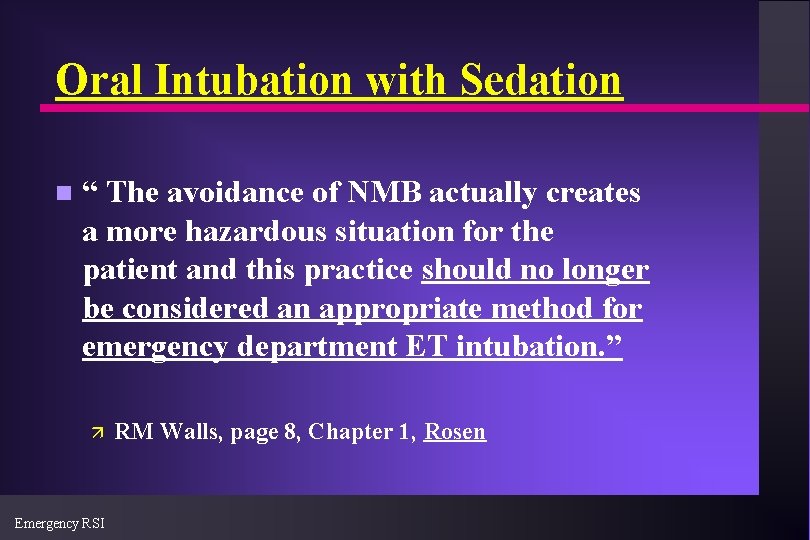 Oral Intubation with Sedation

“ The avoidance of NMB actually creates a more hazardous situation for the patient and this practice should no longer be considered an appropriate method for emergency department ET intubation.”

RM Walls, page 8, Chapter 1, Rosen

Emergency RSI